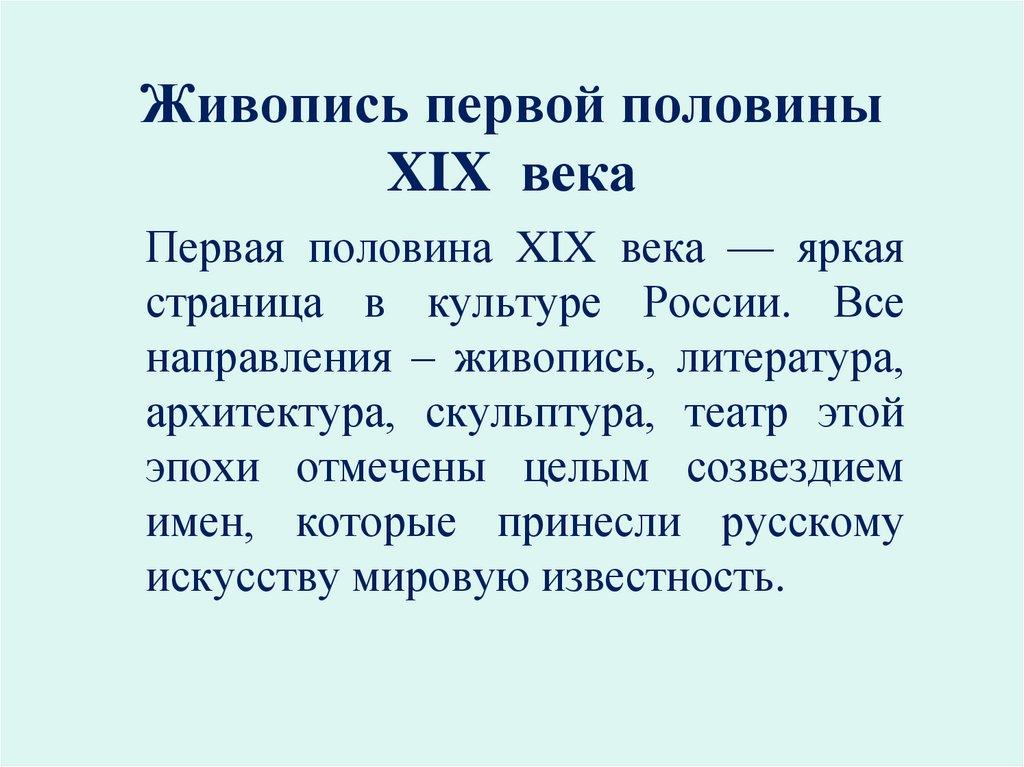 Живопись первой половины XIX века

Первая половина XIX века — яркая страница в культуре России. Все направления – живопись, литература, архитектура, скульптура, театр этой эпохи отмечены целым созвездием имен, которые принесли русскому искусству мировую известность.